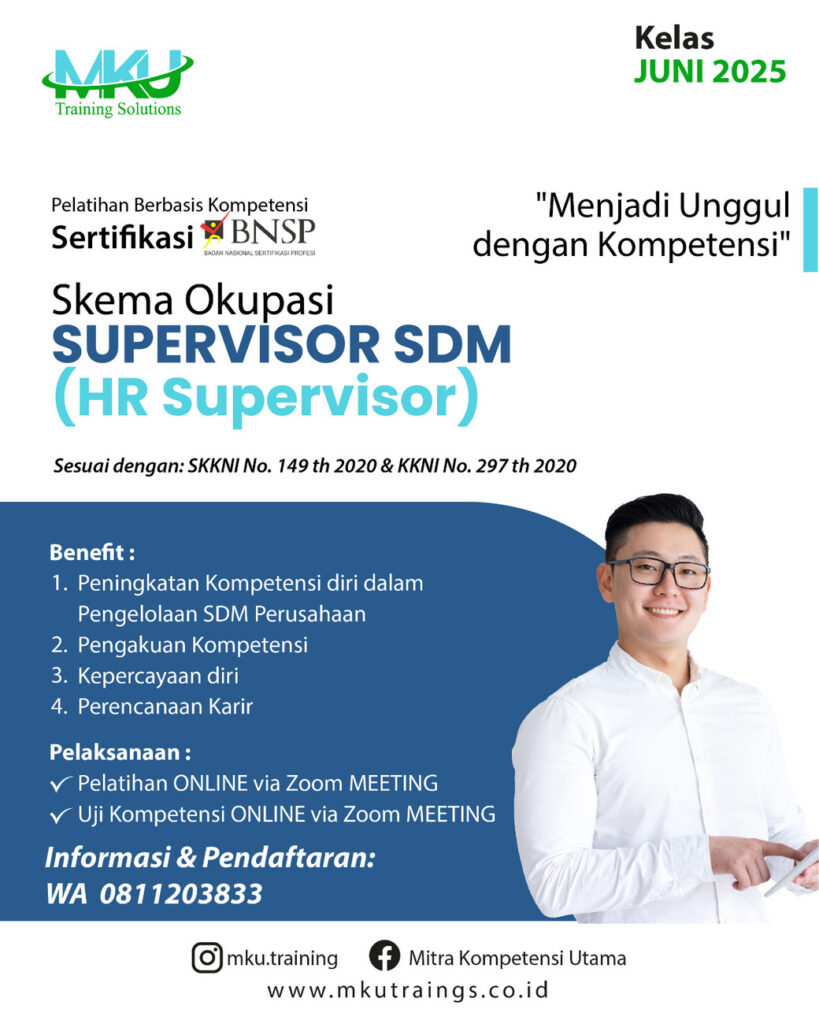 MKU
Training Solutions

Kelas
JUNI 2025

Pelatihan Berbasis Kompetensi
Sertifikasi BNSP
BADAN NASIONAL SERTIFIKASI PROFESI

"Menjadi Unggul dengan Kompetensi"

Skema Okupasi
SUPERVISOR SDM
(HR Supervisor)

Sesuai dengan: SKKNI No. 149 th 2020 & KKNI No. 297 th 2020

Benefit :
1. Peningkatan Kompetensi diri dalam Pengelolaan SDM Perusahaan
2. Pengakuan Kompetensi
3. Kepercayaan diri
4. Perencanaan Karir

Pelaksanaan :
✓ Pelatihan ONLINE via Zoom MEETING
✓ Uji Kompetensi ONLINE via Zoom MEETING

Informasi & Pendaftaran:
WA 0811203833

mku.training
Mitra Kompetensi Utama
www.mkutraings.co.id